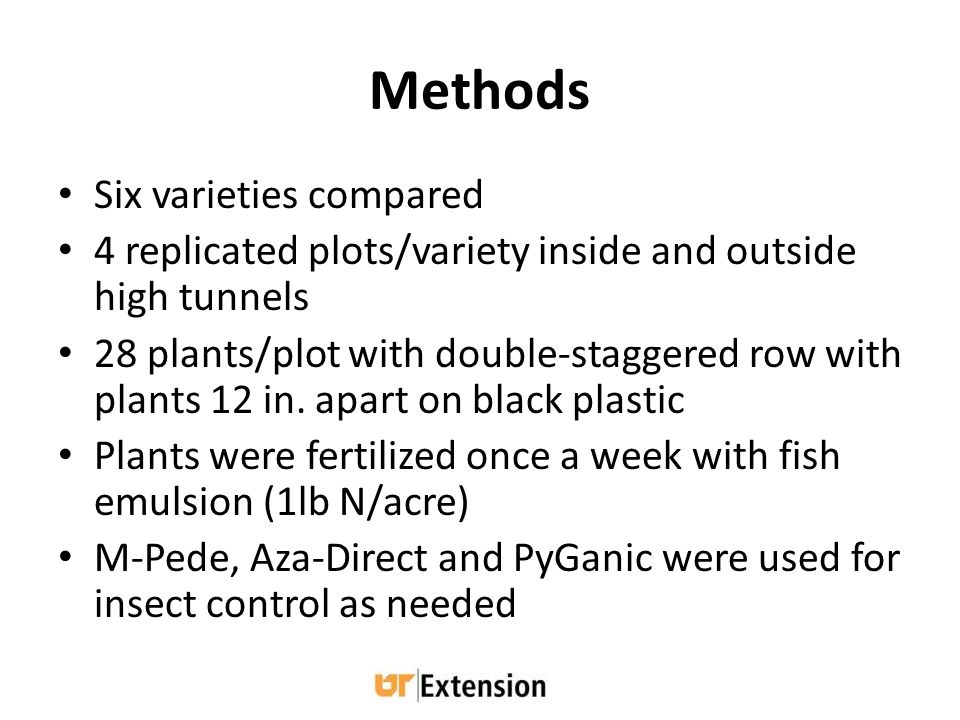 Methods

• Six varieties compared
• 4 replicated plots/variety inside and outside high tunnels
• 28 plants/plot with double-staggered row with plants 12 in. apart on black plastic
• Plants were fertilized once a week with fish emulsion (1lb N/acre)
• M-Pede, Aza-Direct and PyGanic were used for insect control as needed

UT Extension